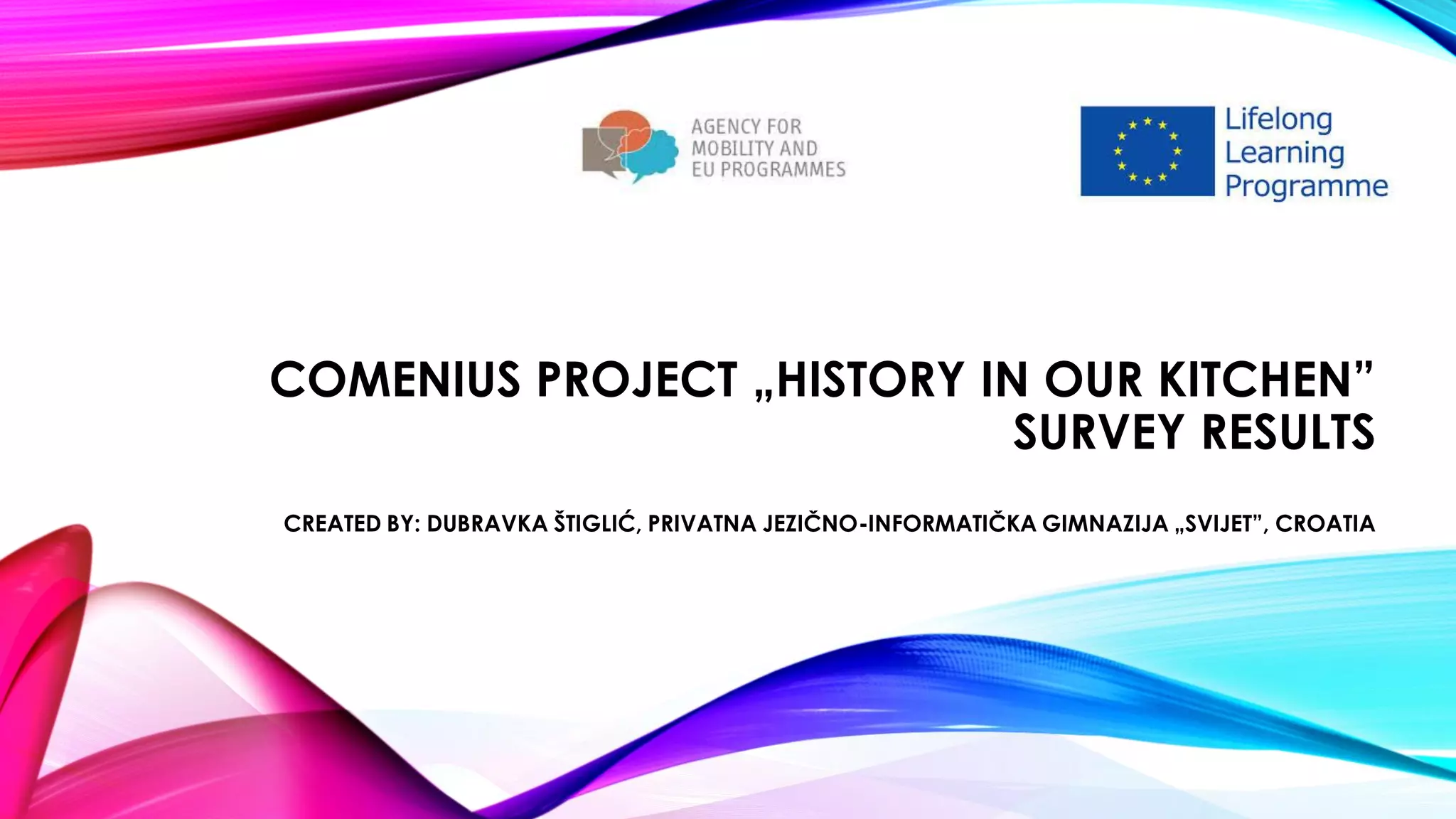 AGENCY FOR MOBILITY AND EU PROGRAMMES

Lifelong Learning Programme

COMENIUS PROJECT „HISTORY IN OUR KITCHEN” SURVEY RESULTS

CREATED BY: DUBRAVKA ŠTIGLIĆ, PRIVATNA JEZIČNO-INFORMATIČKA GIMNAZIJA „SVIJET”, CROATIA